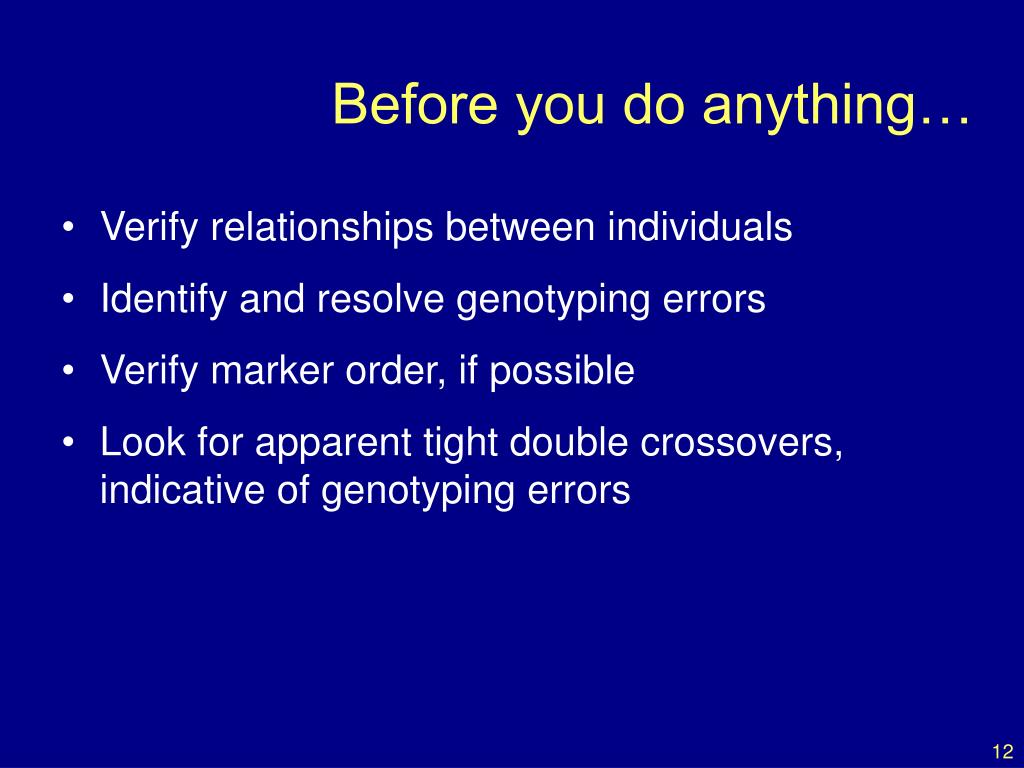 Before you do anything…

• Verify relationships between individuals
• Identify and resolve genotyping errors
• Verify marker order, if possible
• Look for apparent tight double crossovers, indicative of genotyping errors

12